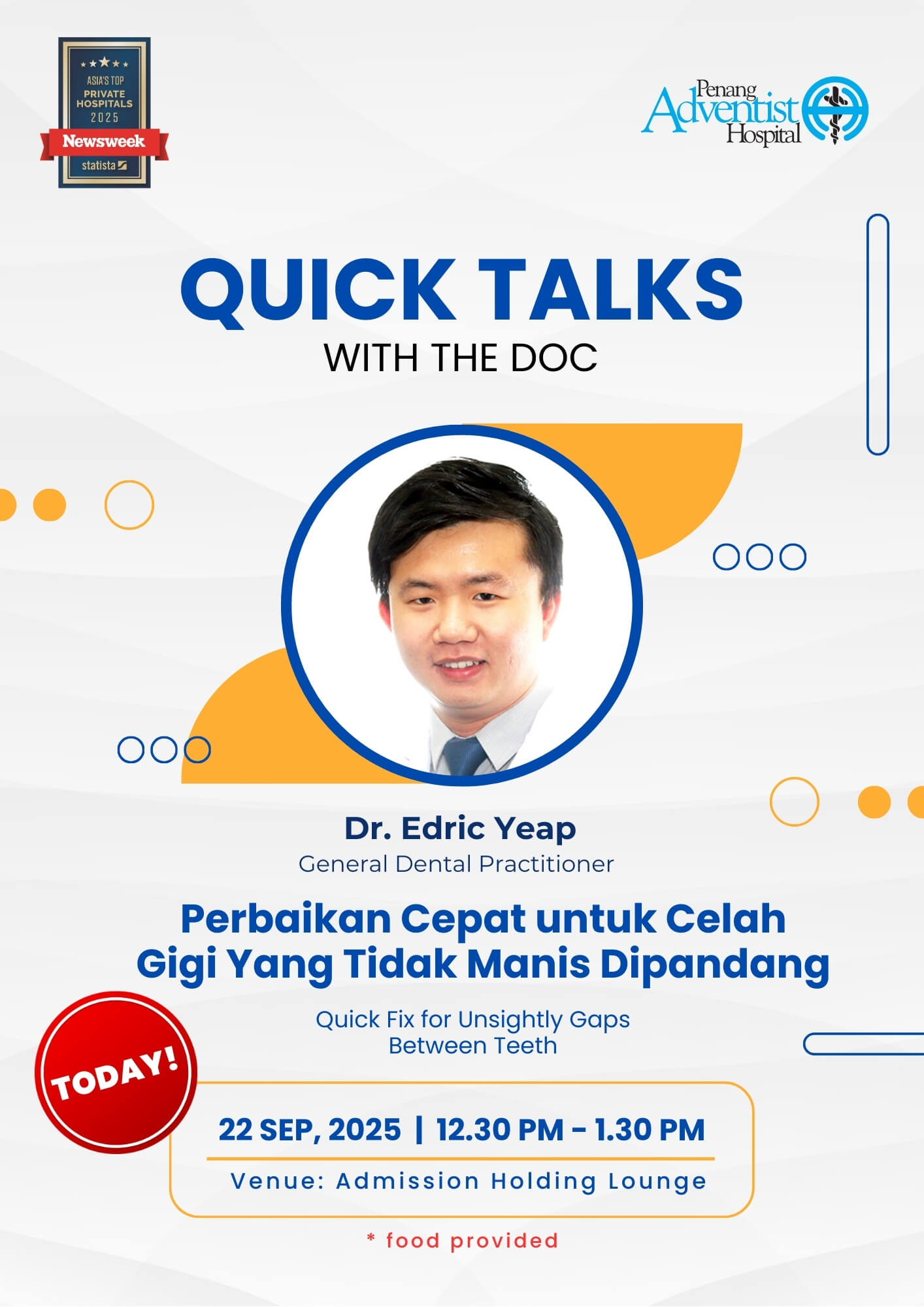 ASIA'S TOP PRIVATE HOSPITALS 2025
Newsweek
statista

Penang Adventist Hospital

QUICK TALKS
WITH THE DOC

Dr. Edric Yeap
General Dental Practitioner

Perbaikan Cepat untuk Celah Gigi Yang Tidak Manis Dipandang

Quick Fix for Unsightly Gaps Between Teeth

TODAY!

22 SEP, 2025 | 12.30 PM – 1.30 PM
Venue: Admission Holding Lounge

* food provided